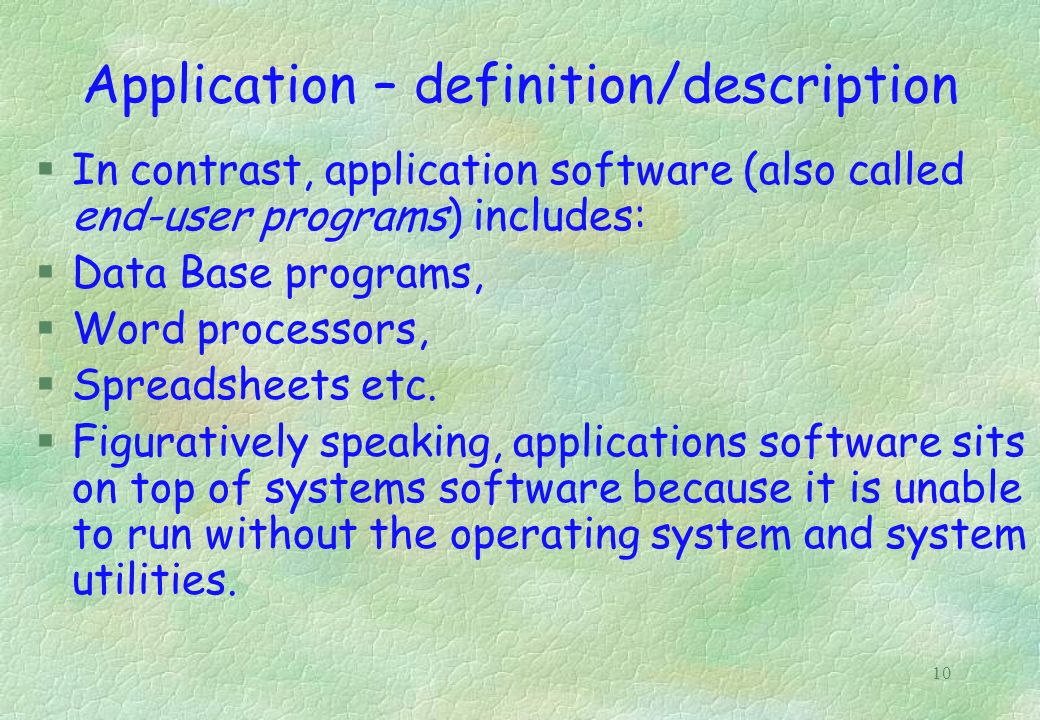 Application – definition/description

§ In contrast, application software (also called end-user programs) includes:

§ Data Base programs,

§ Word processors,

§ Spreadsheets etc.

§ Figuratively speaking, applications software sits on top of systems software because it is unable to run without the operating system and system utilities.

10